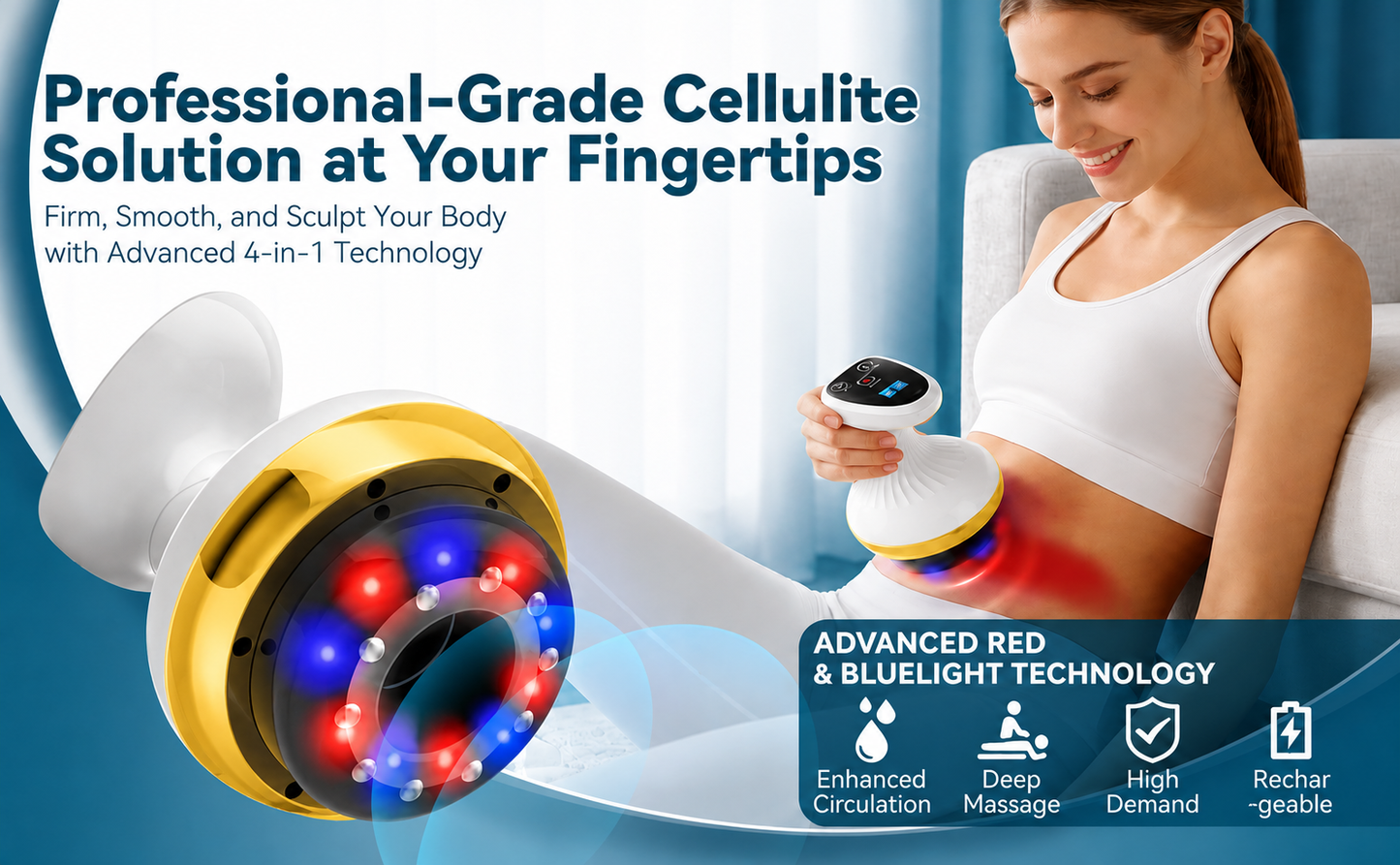 Professional-Grade Cellulite Solution at Your Fingertips

Firm, Smooth, and Sculpt Your Body with Advanced 4-in-1 Technology

ADVANCED RED & BLUELIGHT TECHNOLOGY

Enhanced Circulation

Deep Massage

High Demand

Rechar -geable